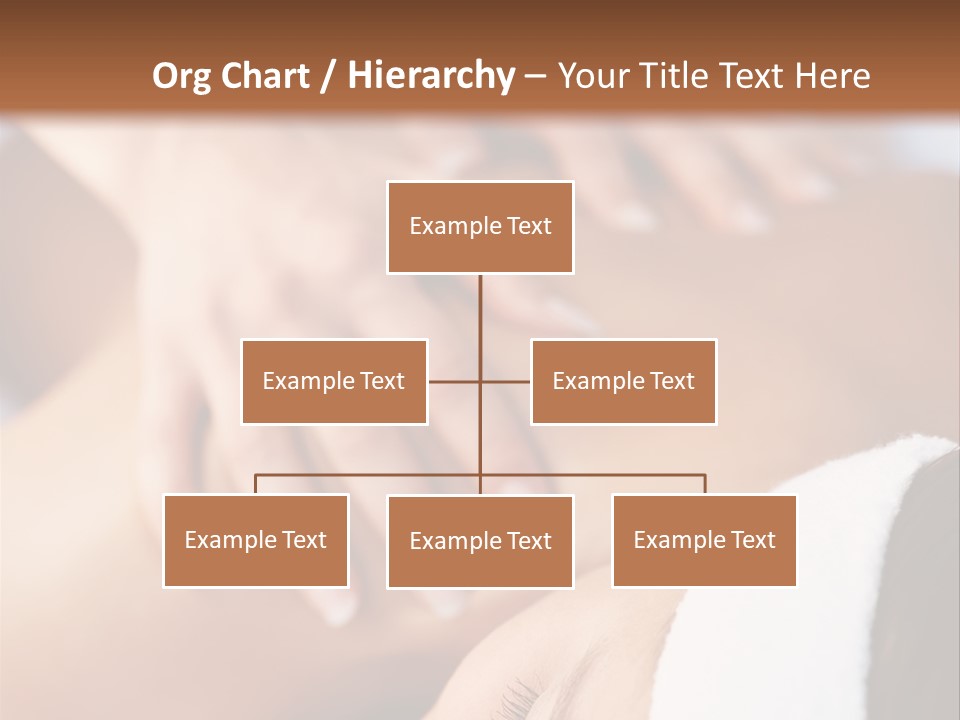 Org Chart / Hierarchy – Your Title Text Here

Example Text

Example Text

Example Text

Example Text

Example Text

Example Text